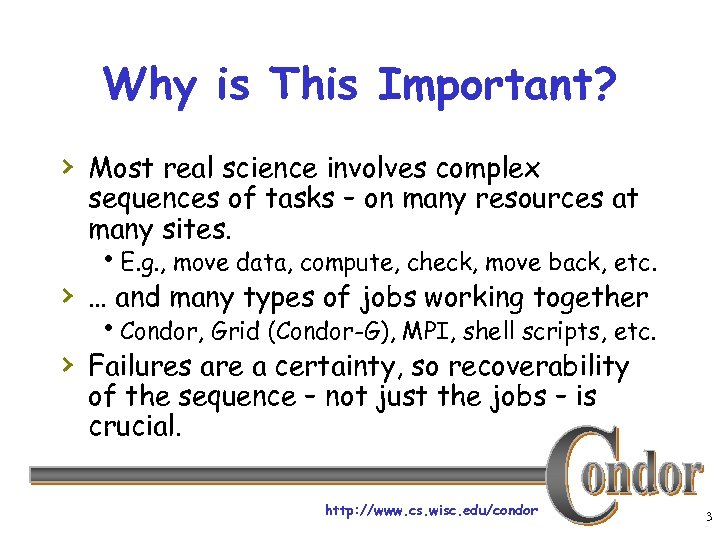 Why is This Important?

› Most real science involves complex sequences of tasks – on many resources at many sites.

• E.g., move data, compute, check, move back, etc.

› … and many types of jobs working together

• Condor, Grid (Condor-G), MPI, shell scripts, etc.

› Failures are a certainty, so recoverability of the sequence – not just the jobs – is crucial.

Condor

http://www.cs.wisc.edu/condor

3